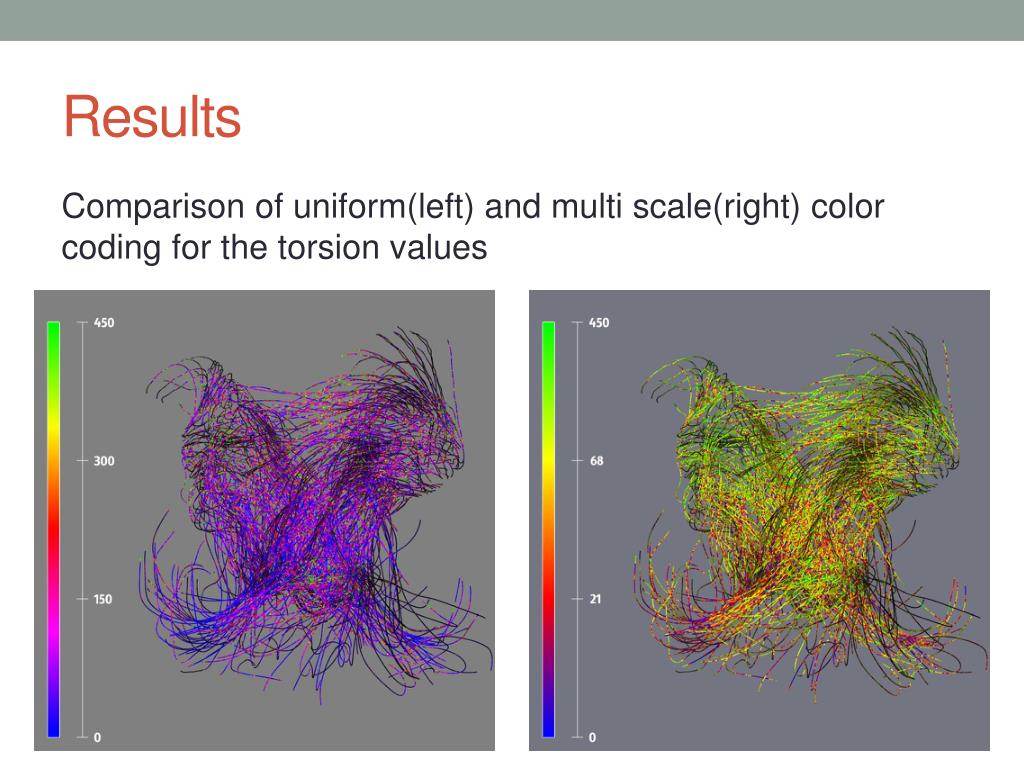 Results

Comparison of uniform(left) and multi scale(right) color coding for the torsion values

450
300
150
0

450
68
21
0